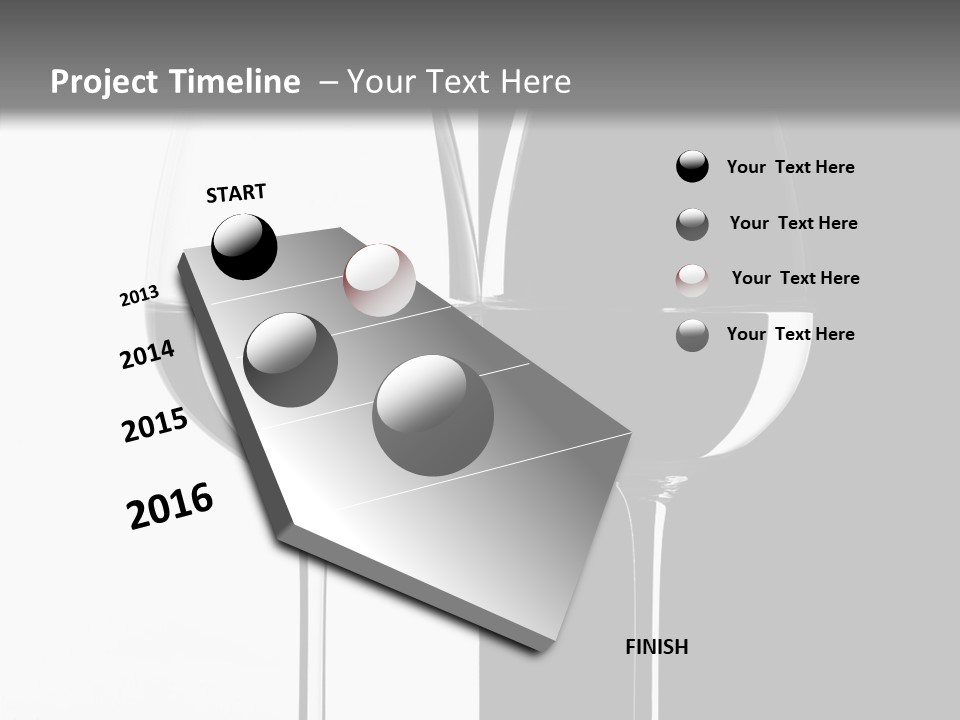 Project Timeline – Your Text Here

START

2013

2014

2015

2016

Your Text Here

Your Text Here

Your Text Here

Your Text Here

FINISH